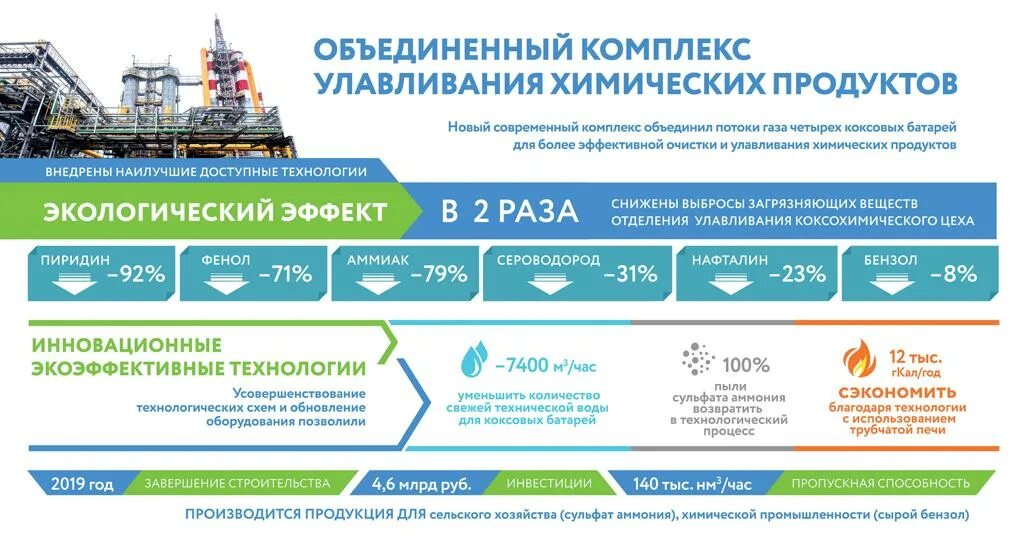 ОБЪЕДИНЕННЫЙ КОМПЛЕКС УЛАВЛИВАНИЯ ХИМИЧЕСКИХ ПРОДУКТОВ

Новый современный комплекс объединил потоки газа четырех коксовых батарей для более эффективной очистки и улавливания химических продуктов

ВНЕДРЕНЫ НАИЛУЧШИЕ ДОСТУПНЫЕ ТЕХНОЛОГИИ

ЭКОЛОГИЧЕСКИЙ ЭФФЕКТ

В 2 РАЗА

СНИЖЕНЫ ВЫБРОСЫ ЗАГРЯЗНЯЮЩИХ ВЕЩЕСТВ ОТДЕЛЕНИЯ УЛАВЛИВАНИЯ КОКСОХИМИЧЕСКОГО ЦЕХА

ПИРИДИН −92%

ФЕНОЛ −71%

АММИАК −79%

СЕРОВОДОРОД −31%

НАФТАЛИН −23%

БЕНЗОЛ −8%

ИННОВАЦИОННЫЕ ЭКОЭФФЕКТИВНЫЕ ТЕХНОЛОГИИ

Усовершенствование технологических схем и обновление оборудования позволили

−7400 м³/час

уменьшить количество свежей технической воды для коксовых батарей

100%

пыли сульфата аммония возвратить в технологический процесс

12 тыс. гКал/год

СЭКОНОМИТЬ

благодаря технологии с использованием трубчатой печи

2019 год

ЗАВЕРШЕНИЕ СТРОИТЕЛЬСТВА

4,6 млрд руб.

ИНВЕСТИЦИИ

140 тыс. нм³/час

ПРОПУСКНАЯ СПОСОБНОСТЬ

ПРОИЗВОДИТСЯ ПРОДУКЦИЯ ДЛЯ сельского хозяйства (сульфат аммония), химической промышленности (сырой бензол)